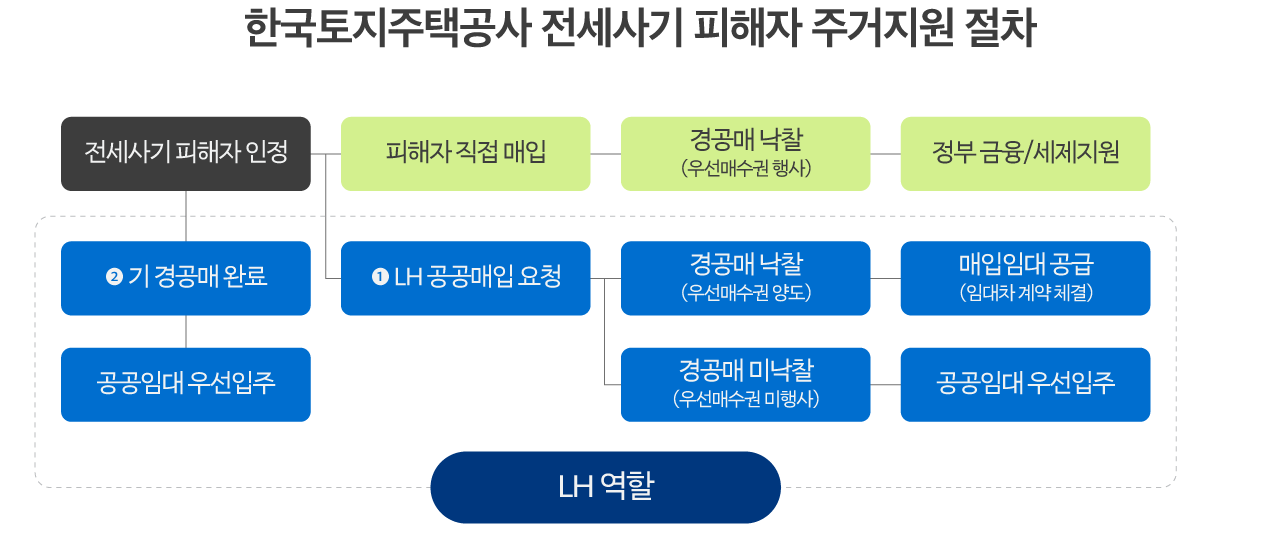 한국토지주택공사 전세사기 피해자 주거지원 절차

전세사기 피해자 인정

피해자 직접 매입

경공매 낙찰
(우선매수권 행사)

정부 금융/세제지원

❷ 기 경공매 완료

❶ LH 공공매입 요청

경공매 낙찰
(우선매수권 양도)

매입임대 공급
(임대차 계약 체결)

공공임대 우선입주

경공매 미낙찰
(우선매수권 미행사)

공공임대 우선입주

LH 역할